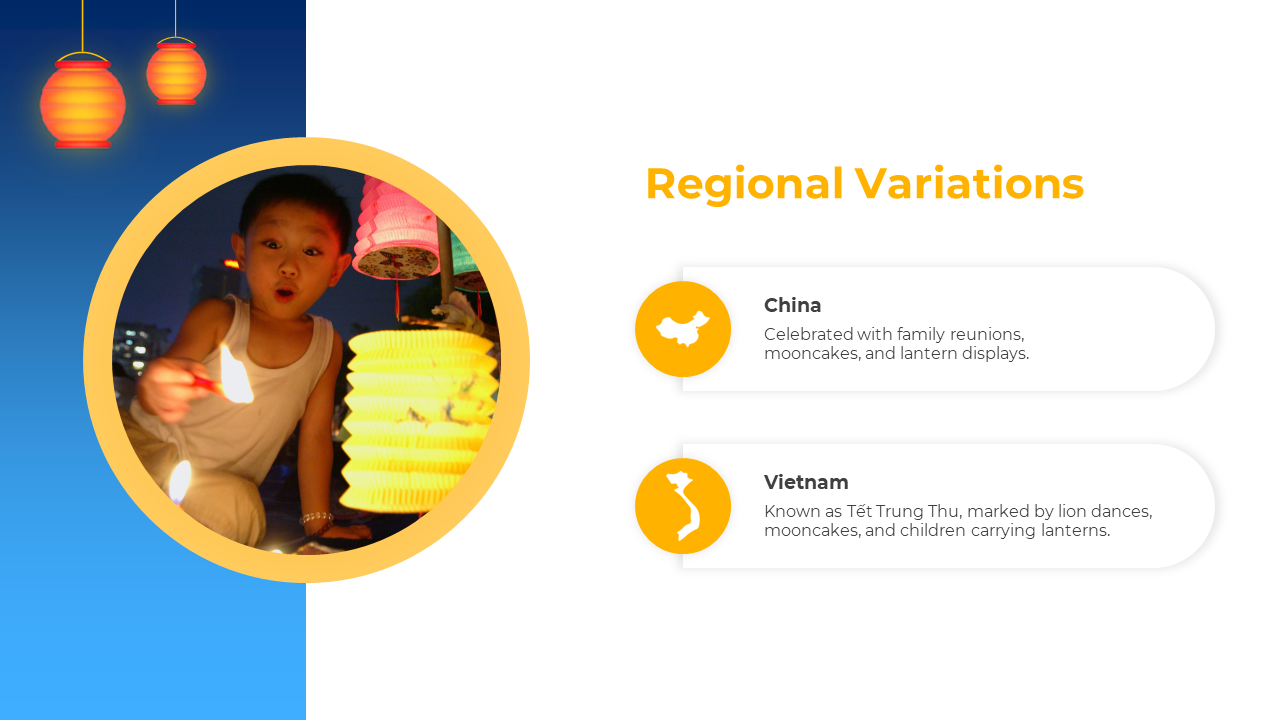 Regional Variations

China
Celebrated with family reunions, mooncakes, and lantern displays.

Vietnam
Known as Tết Trung Thu, marked by lion dances, mooncakes, and children carrying lanterns.